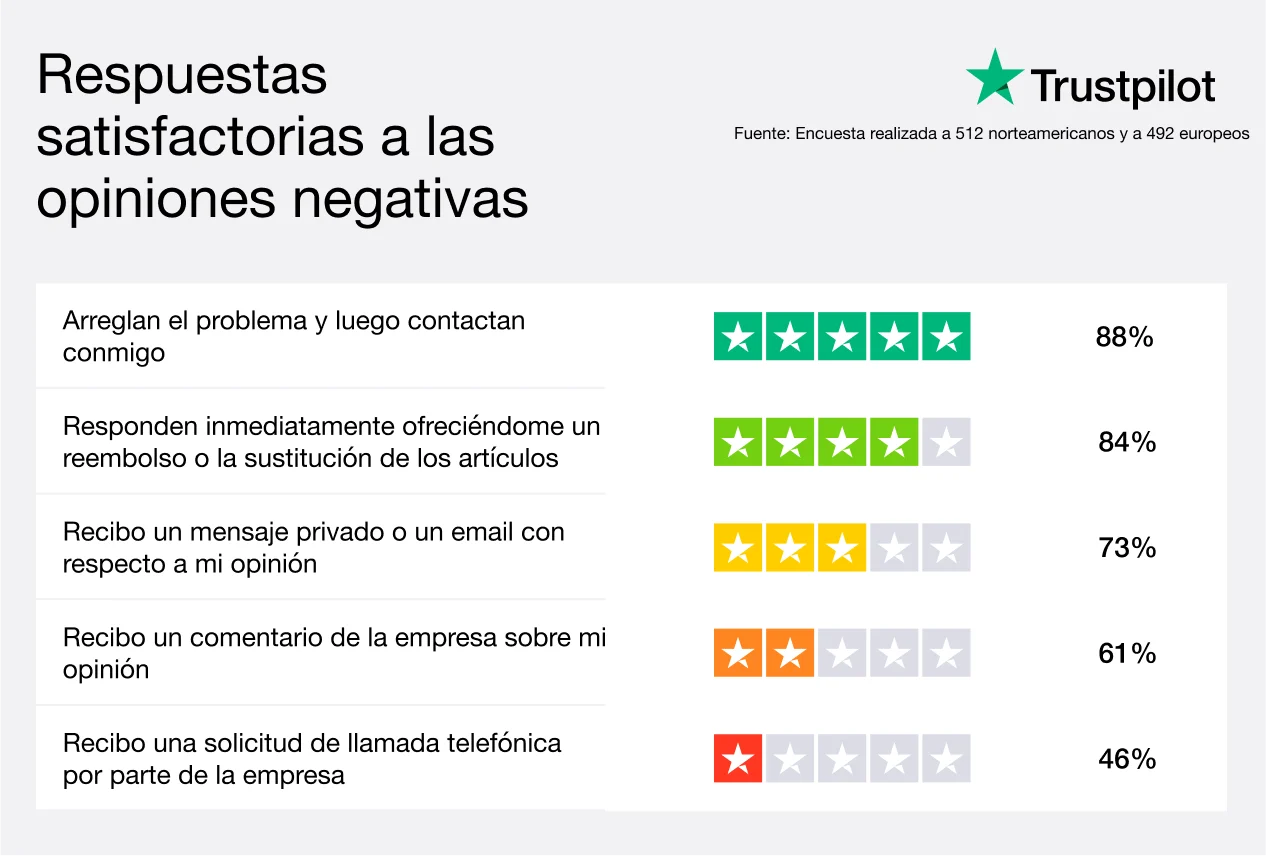 Respuestas satisfactorias a las opiniones negativas

Trustpilot

Fuente: Encuesta realizada a 512 norteamericanos y a 492 europeos

| | |
|---|---|
| Arreglan el problema y luego contactan conmigo | 88% |
| Responden inmediatamente ofreciéndome un reembolso o la sustitución de los artículos | 84% |
| Recibo un mensaje privado o un email con respecto a mi opinión | 73% |
| Recibo un comentario de la empresa sobre mi opinión | 61% |
| Recibo una solicitud de llamada telefónica por parte de la empresa | 46% |